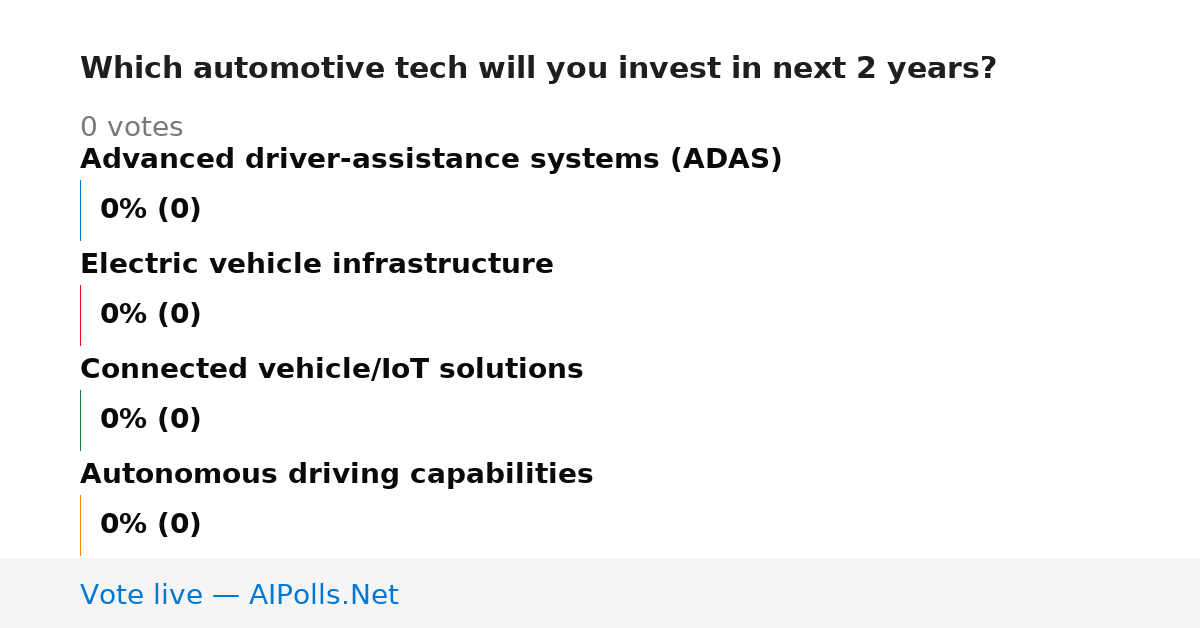 Which automotive tech will you invest in next 2 years?

0 votes

Advanced driver-assistance systems (ADAS)

0% (0)

Electric vehicle infrastructure

0% (0)

Connected vehicle/IoT solutions

0% (0)

Autonomous driving capabilities

0% (0)

Vote live — AIPolls.Net